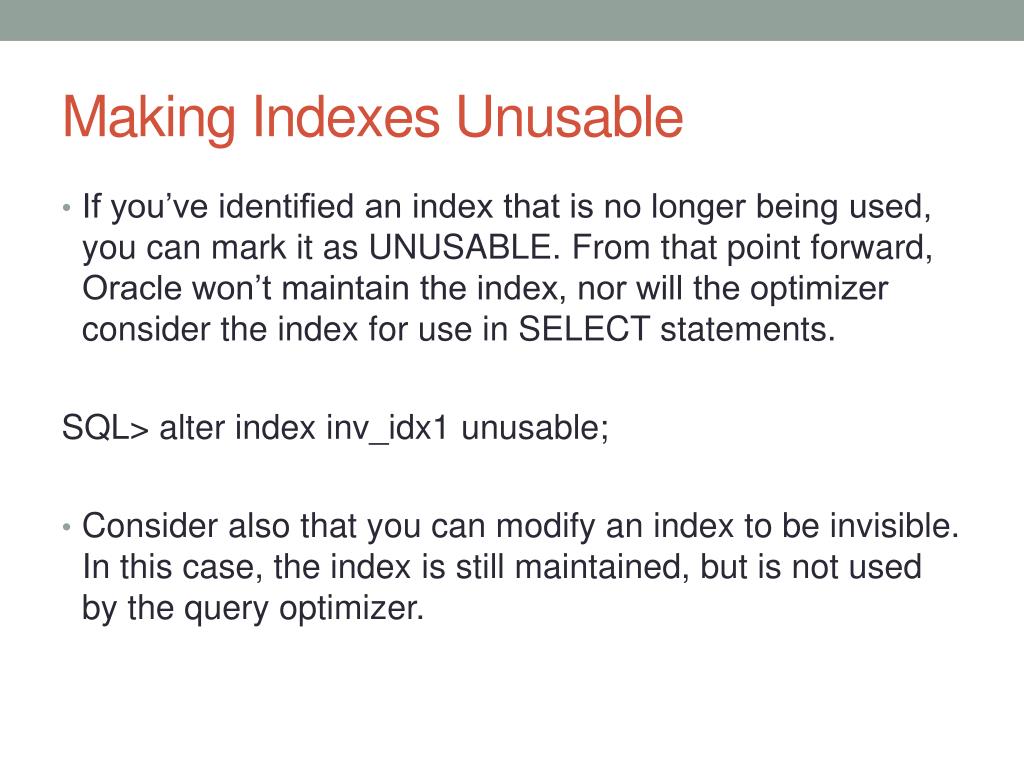 Making Indexes Unusable

• If you’ve identified an index that is no longer being used, you can mark it as UNUSABLE. From that point forward, Oracle won’t maintain the index, nor will the optimizer consider the index for use in SELECT statements.

SQL> alter index inv_idx1 unusable;

• Consider also that you can modify an index to be invisible. In this case, the index is still maintained, but is not used by the query optimizer.